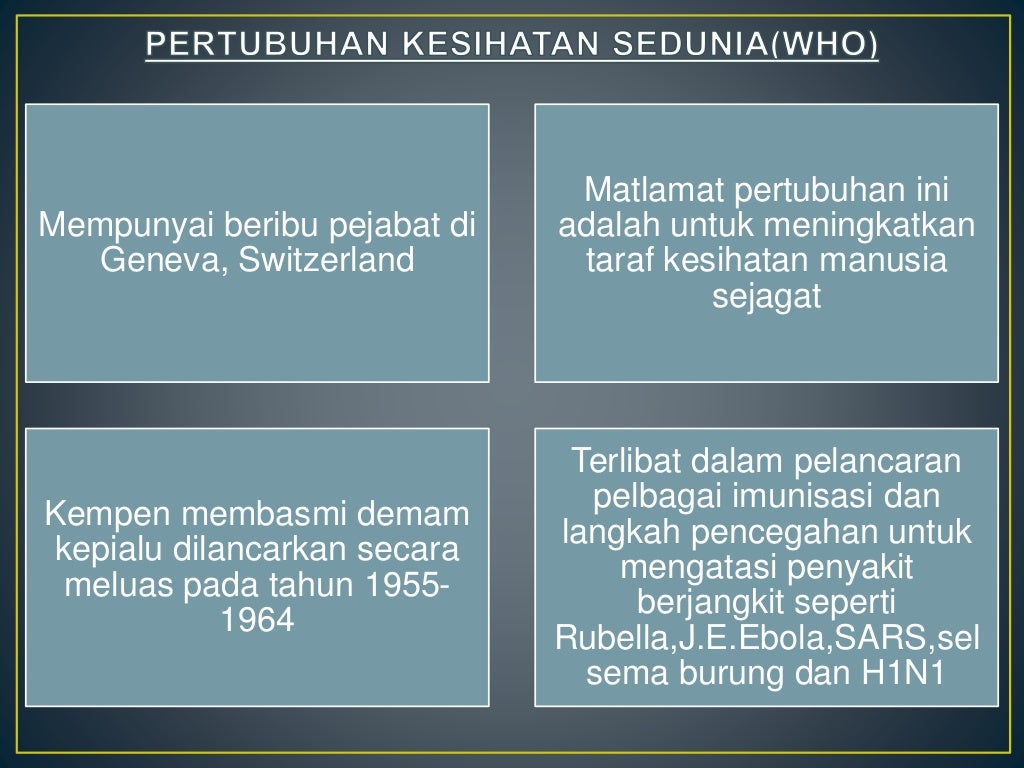 PERTUBUHAN KESIHATAN SEDUNIA(WHO)

Mempunyai beribu pejabat di Geneva, Switzerland

Matlamat pertubuhan ini adalah untuk meningkatkan taraf kesihatan manusia sejagat

Kempen membasmi demam kepialu dilancarkan secara meluas pada tahun 1955-1964

Terlibat dalam pelancaran pelbagai imunisasi dan langkah pencegahan untuk mengatasi penyakit berjangkit seperti Rubella,J.E.Ebola,SARS,sel sema burung dan H1N1